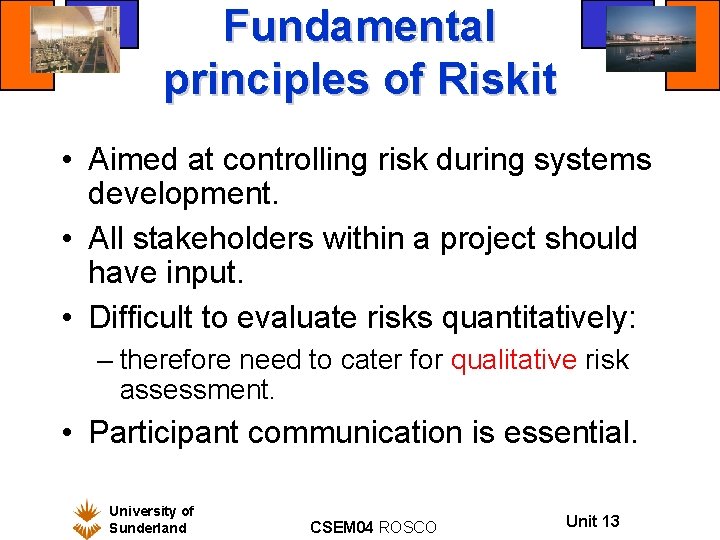 Fundamental principles of Riskit

• Aimed at controlling risk during systems development.
• All stakeholders within a project should have input.
• Difficult to evaluate risks quantitatively:
– therefore need to cater for qualitative risk assessment.
• Participant communication is essential.

University of Sunderland

CSEM04 ROSCO

Unit 13